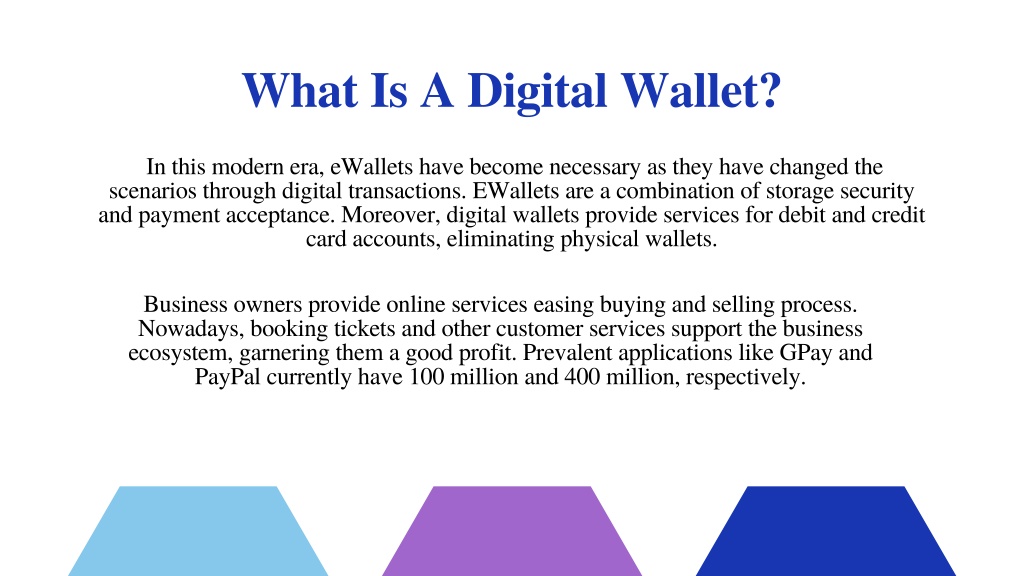 What Is A Digital Wallet?

In this modern era, eWallets have become necessary as they have changed the scenarios through digital transactions. EWallets are a combination of storage security and payment acceptance. Moreover, digital wallets provide services for debit and credit card accounts, eliminating physical wallets.

Business owners provide online services easing buying and selling process. Nowadays, booking tickets and other customer services support the business ecosystem, garnering them a good profit. Prevalent applications like GPay and PayPal currently have 100 million and 400 million, respectively.